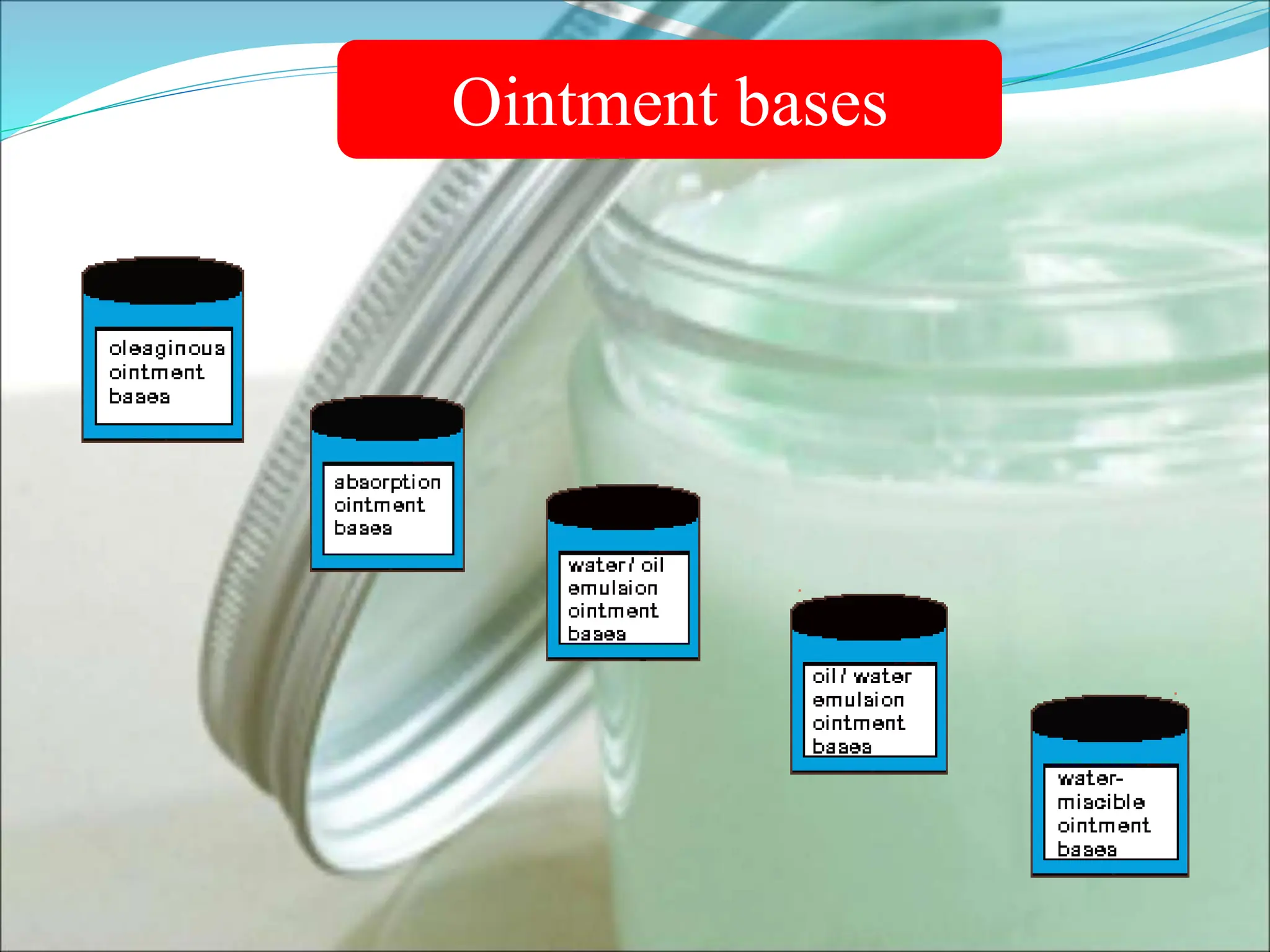 Ointment bases

oleaginous ointment bases

absorption ointment bases

water/ oil emulsion ointment bases

oil / water emulsion ointment bases

water-miscible ointment bases